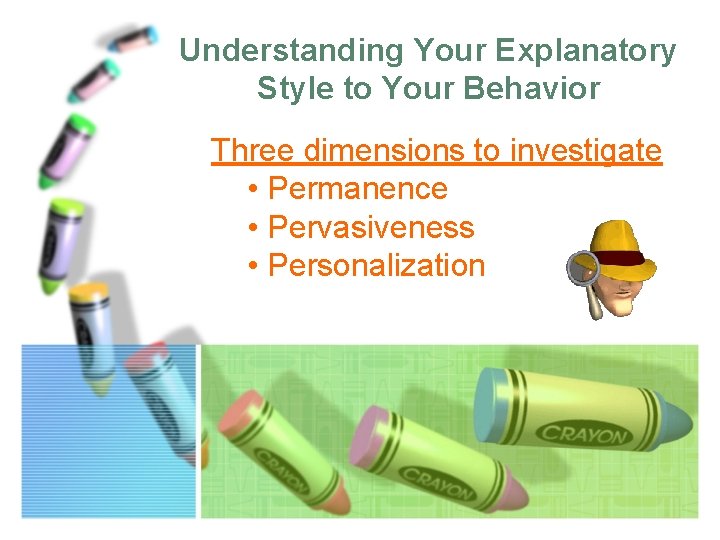 Understanding Your Explanatory Style to Your Behavior

Three dimensions to investigate

• Permanence
• Pervasiveness
• Personalization

CRAYON

CRAYON

CRAYON